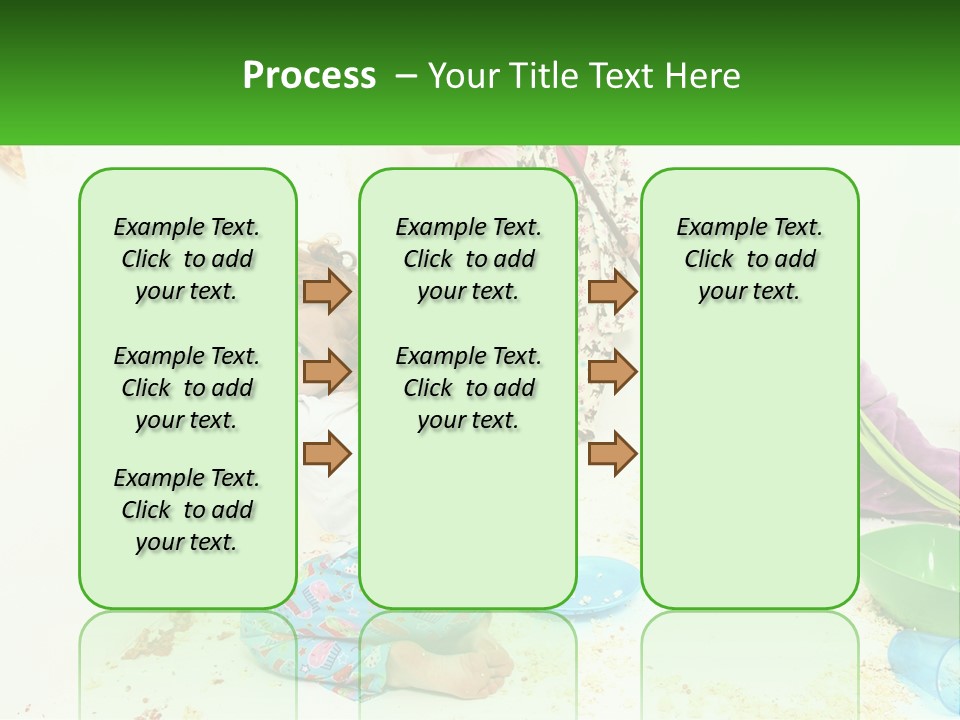 Process – Your Title Text Here

Example Text. Click to add your text.

Example Text. Click to add your text.

Example Text. Click to add your text.

Example Text. Click to add your text.

Example Text. Click to add your text.

Example Text. Click to add your text.